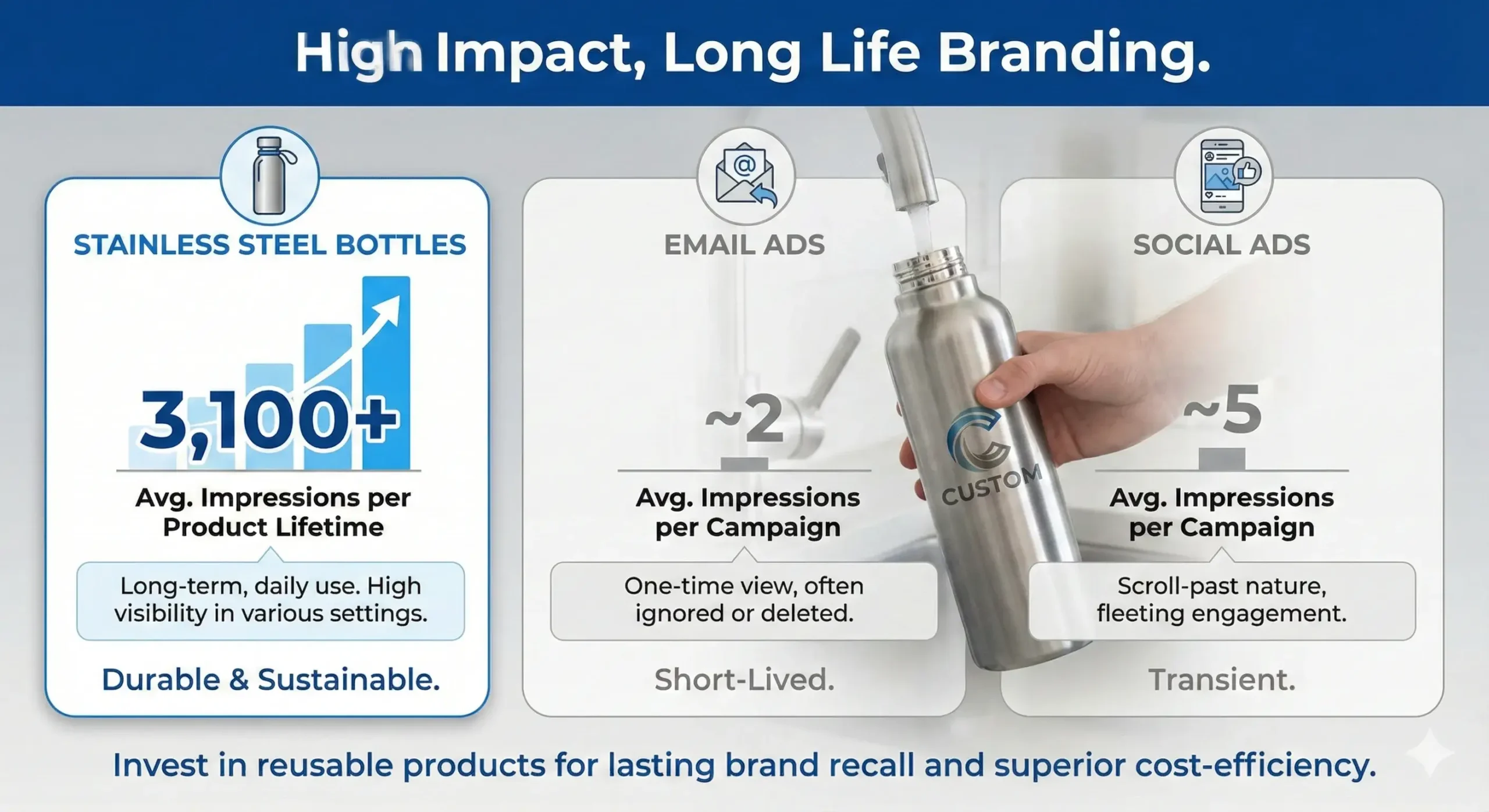 High Impact, Long Life Branding.

STAINLESS STEEL BOTTLES

3,100+

Avg. Impressions per Product Lifetime

Long-term, daily use. High visibility in various settings.

Durable & Sustainable.

EMAIL ADS

~2

Avg. Impressions per Campaign

One-time view, often ignored or deleted.

Short-Lived.

CUSTOM

SOCIAL ADS

~5

Avg. Impressions per Campaign

Scroll-past nature, fleeting engagement.

Transient.

Invest in reusable products for lasting brand recall and superior cost-efficiency.